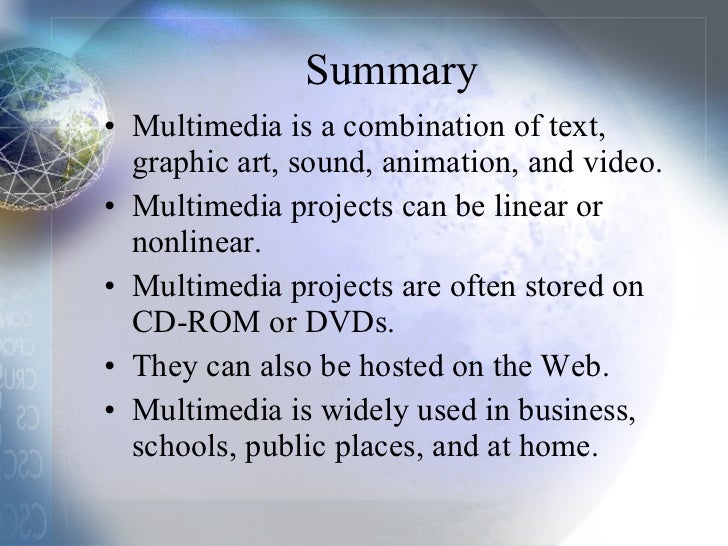 Summary

• Multimedia is a combination of text, graphic art, sound, animation, and video.
• Multimedia projects can be linear or nonlinear.
• Multimedia projects are often stored on CD-ROM or DVDs.
• They can also be hosted on the Web.
• Multimedia is widely used in business, schools, public places, and at home.